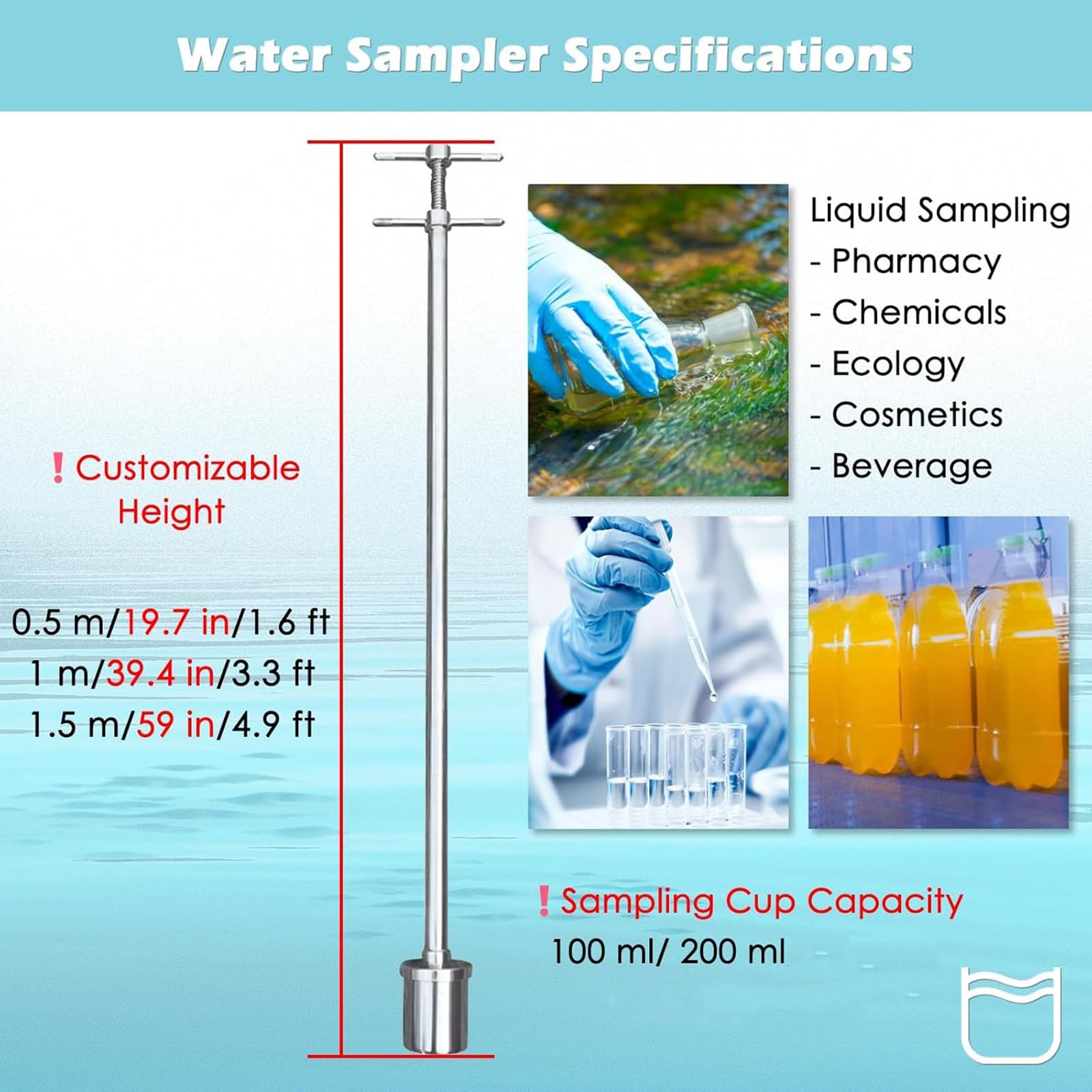 Water Sampler Specifications

! Customizable Height

0.5 m/19.7 in/1.6 ft
1 m/39.4 in/3.3 ft
1.5 m/59 in/4.9 ft

Liquid Sampling
- Pharmacy
- Chemicals
- Ecology
- Cosmetics
- Beverage

! Sampling Cup Capacity
100 ml/ 200 ml